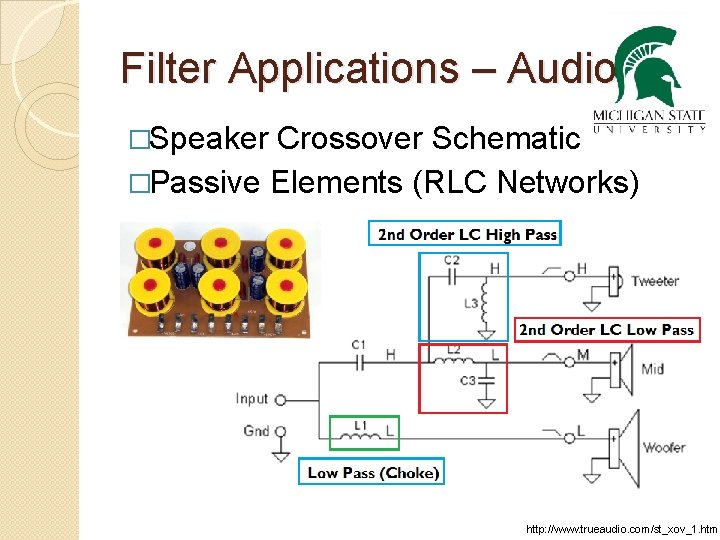 Filter Applications – Audio

MICHIGAN STATE UNIVERSITY

□Speaker Crossover Schematic
□Passive Elements (RLC Networks)

2nd Order LC High Pass

C2
H
L3
H
Tweeter

2nd Order LC Low Pass

C1
H
L2
L
C3
M
Mid

Input
Gnd

L1
L
L
Woofer

Low Pass (Choke)

http://www.trueaudio.com/st_xov_1.htm